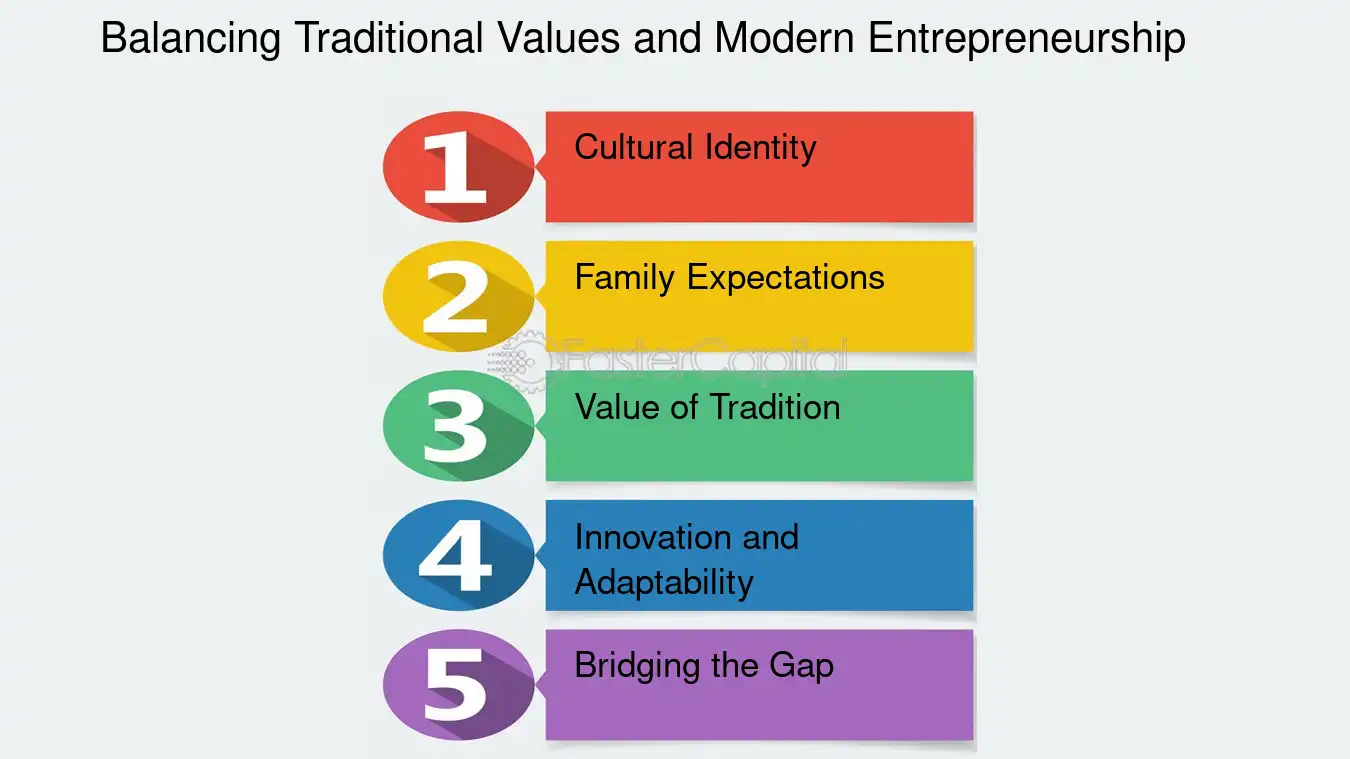 Balancing Traditional Values and Modern Entrepreneurship

1 Cultural Identity

2 Family Expectations

FasterCapital

3 Value of Tradition

4 Innovation and Adaptability

5 Bridging the Gap